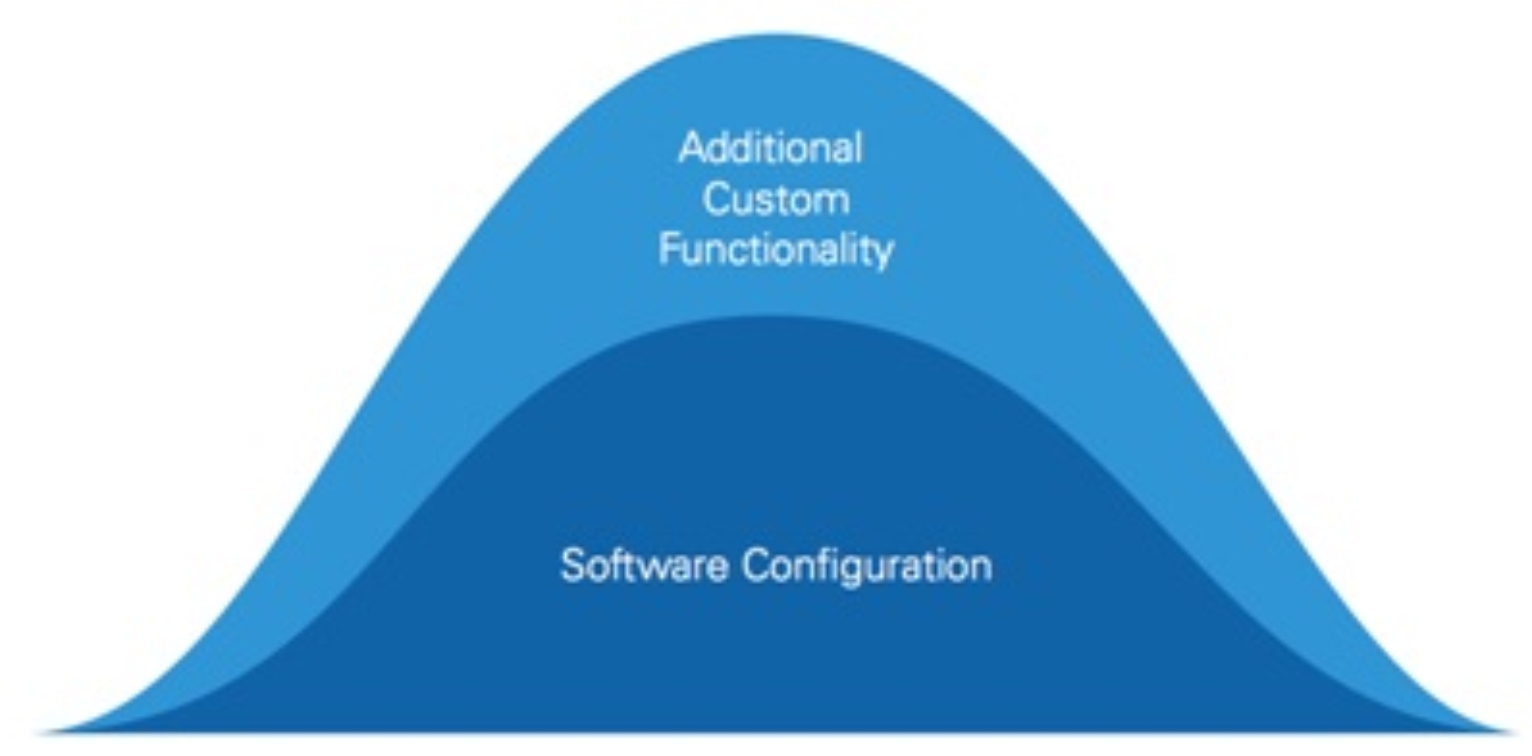 Additional
Custom
Functionality

Software Configuration